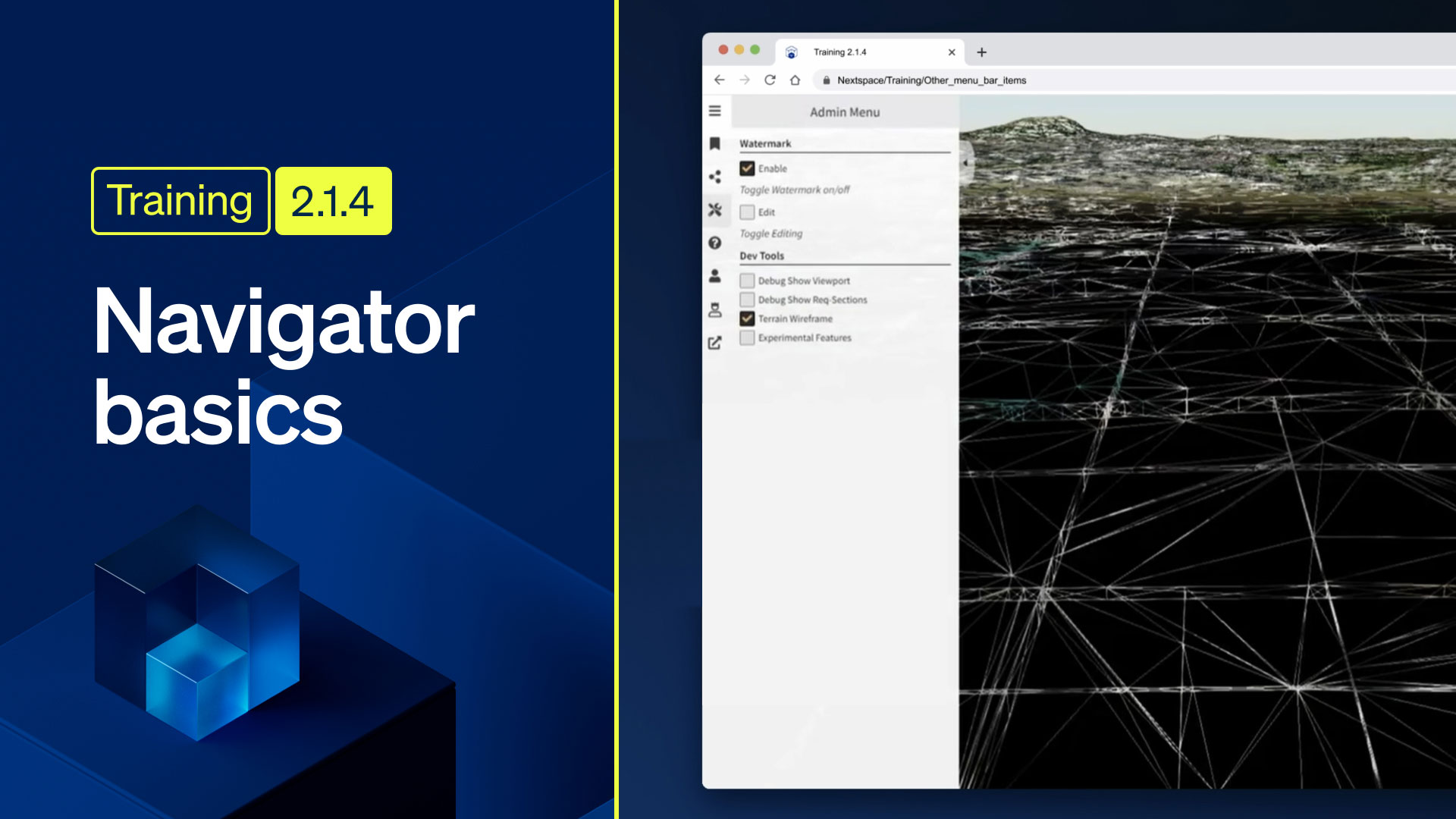 Training 2.1.4

Navigator basics

Training 2.1.4

Nextspace/Training/Other_menu_bar_items

Admin Menu

Watermark

Enable

Toggle Watermark on/off

Edit

Toggle Editing

Dev Tools

Debug Show Viewport

Debug Show Req-Sections

Terrain Wireframe

Experimental Features